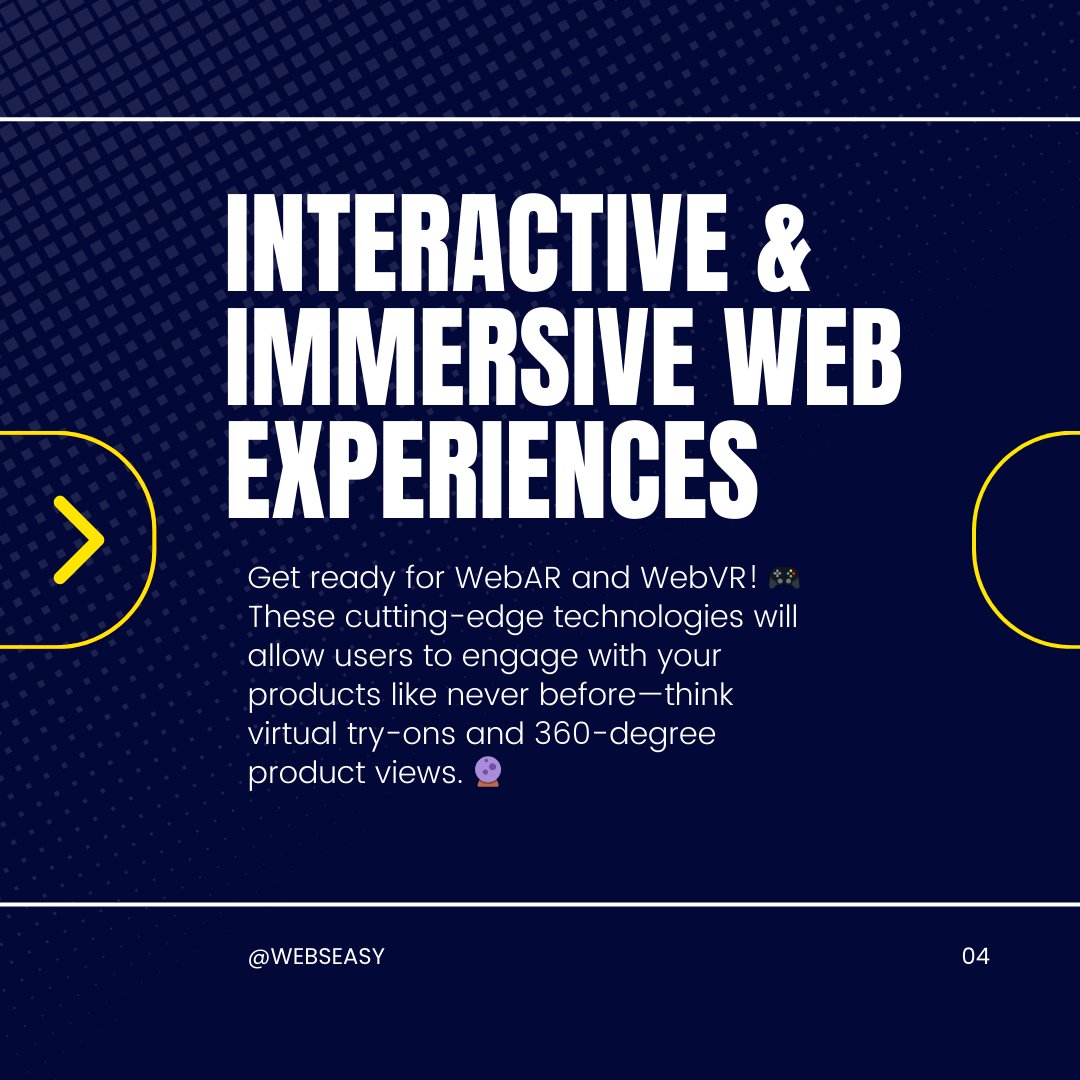 INTERACTIVE & IMMERSIVE WEB EXPERIENCES

Get ready for WebAR and WebVR! 🎮 These cutting-edge technologies will allow users to engage with your products like never before—think virtual try-ons and 360-degree product views. 🔮

@WEBSEASY

04